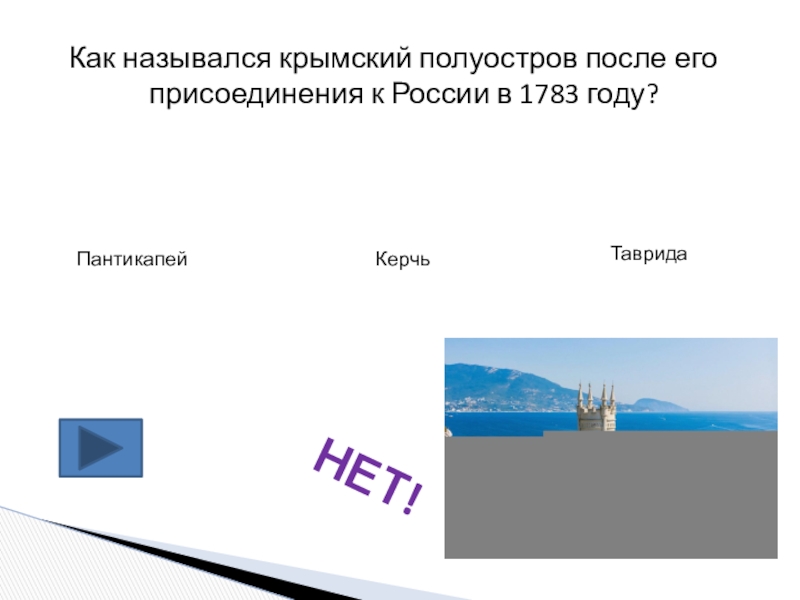 Как назывался крымский полуостров после его присоединения к России в 1783 году?

Пантикапей

Керчь

Таврида

НЕТ!